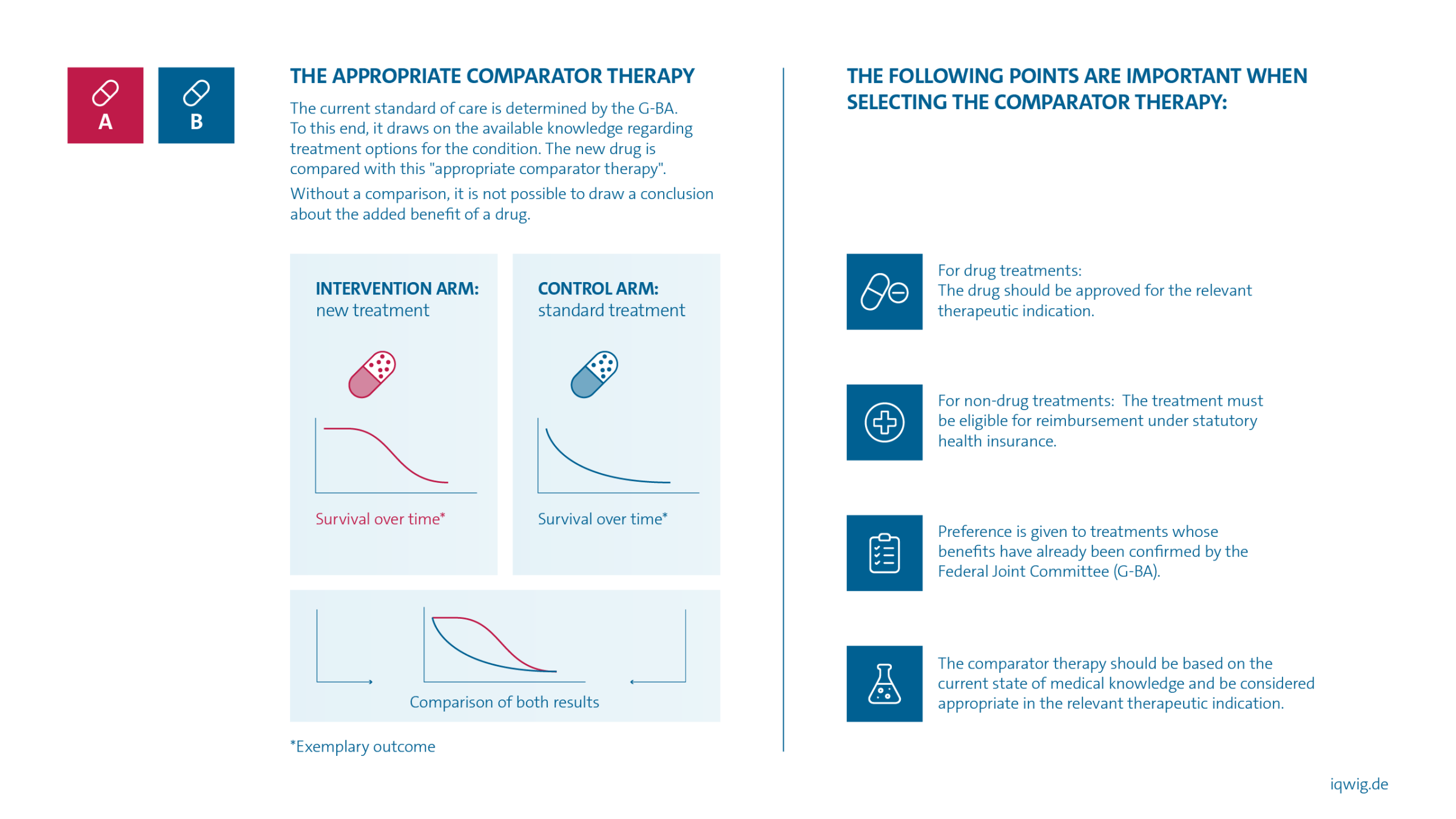 A

B

THE APPROPRIATE COMPARATOR THERAPY

The current standard of care is determined by the G-BA. To this end, it draws on the available knowledge regarding treatment options for the condition. The new drug is compared with this "appropriate comparator therapy".

Without a comparison, it is not possible to draw a conclusion about the added benefit of a drug.

INTERVENTION ARM:
new treatment

Survival over time*

CONTROL ARM:
standard treatment

Survival over time*

Comparison of both results

*Exemplary outcome

THE FOLLOWING POINTS ARE IMPORTANT WHEN SELECTING THE COMPARATOR THERAPY:

For drug treatments:
The drug should be approved for the relevant therapeutic indication.

For non-drug treatments: The treatment must be eligible for reimbursement under statutory health insurance.

Preference is given to treatments whose benefits have already been confirmed by the Federal Joint Committee (G-BA).

The comparator therapy should be based on the current state of medical knowledge and be considered appropriate in the relevant therapeutic indication.

iqwig.de